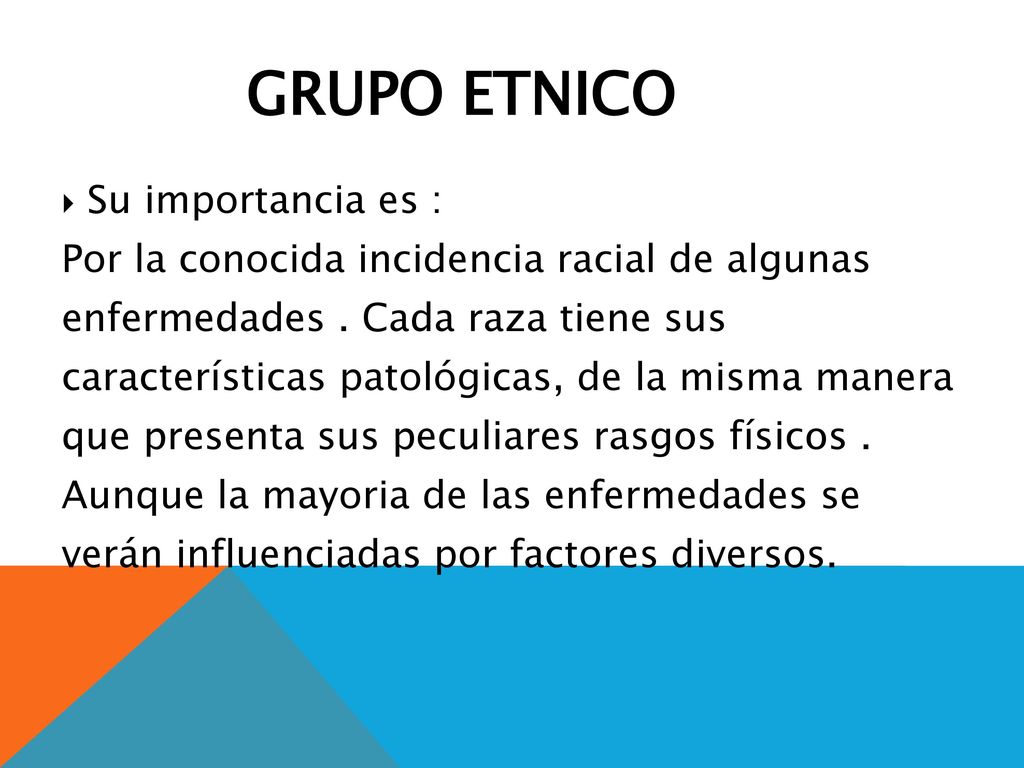 GRUPO ETNICO

Su importancia es :
Por la conocida incidencia racial de algunas enfermedades . Cada raza tiene sus características patológicas, de la misma manera que presenta sus peculiares rasgos físicos . Aunque la mayoria de las enfermedades se verán influenciadas por factores diversos.